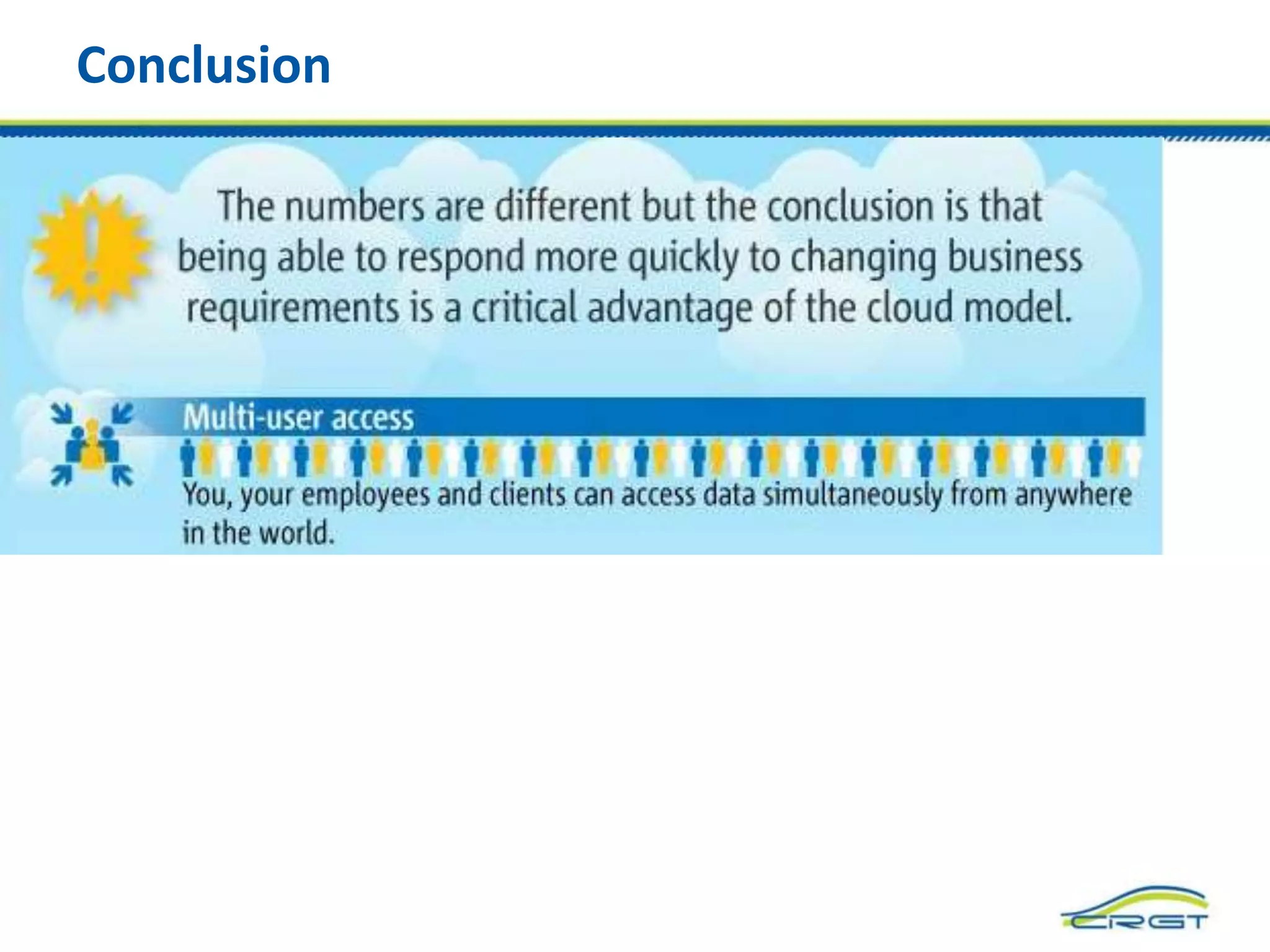 Conclusion

The numbers are different but the conclusion is that being able to respond more quickly to changing business requirements is a critical advantage of the cloud model.

Multi-user access

You, your employees and clients can access data simultaneously from anywhere in the world.

CRGT